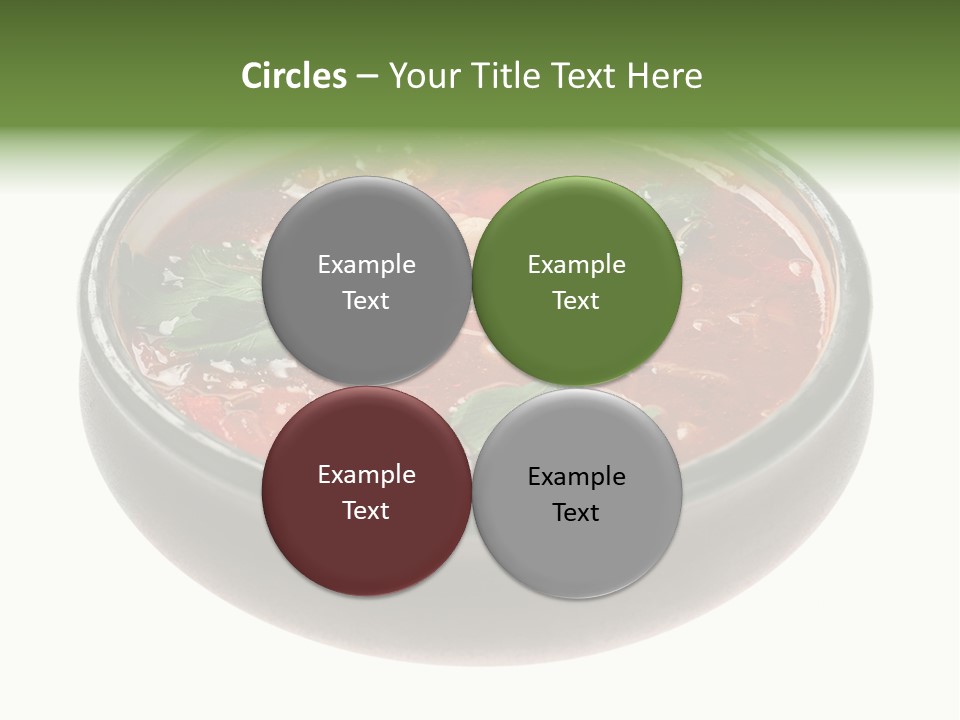 Circles – Your Title Text Here

Example Text

Example Text

Example Text

Example Text